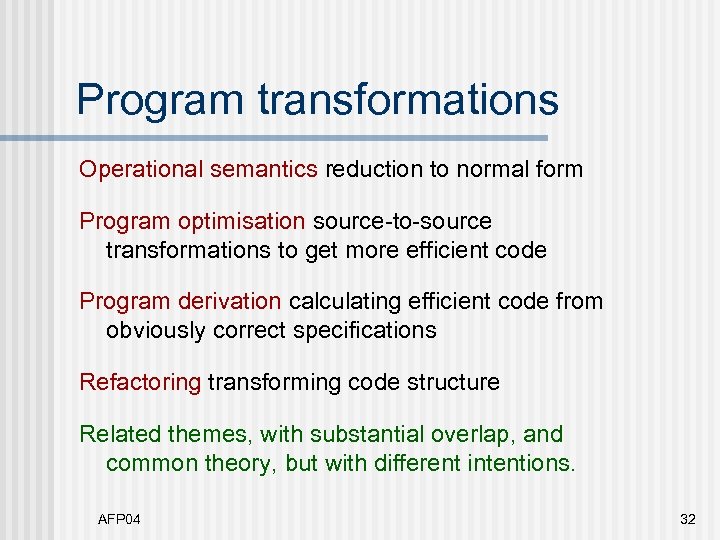 Program transformations

Operational semantics reduction to normal form

Program optimisation source-to-source transformations to get more efficient code

Program derivation calculating efficient code from obviously correct specifications

Refactoring transforming code structure

Related themes, with substantial overlap, and common theory, but with different intentions.

AFP04

32